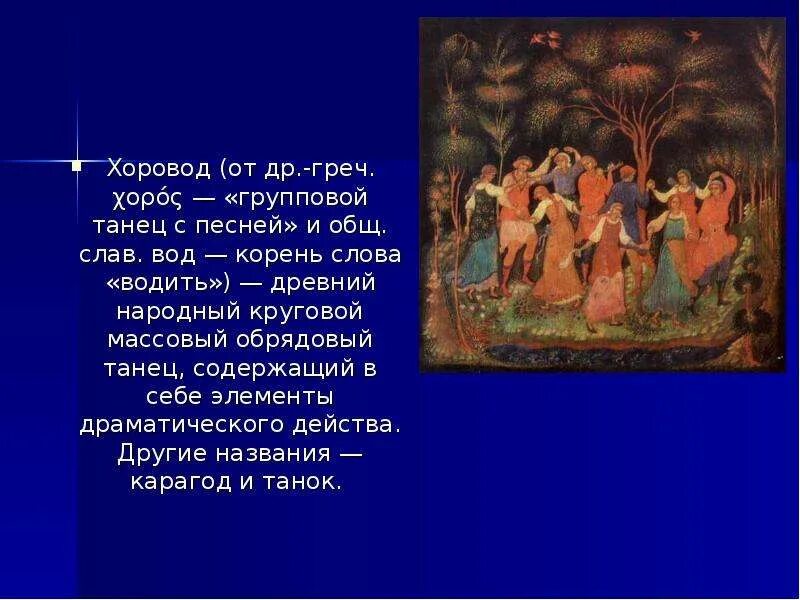 Хоровод (от др.-греч. χορός — «групповой танец с песней» и общ. слав. вод — корень слова «водить») — древний народный круговой массовый обрядовый танец, содержащий в себе элементы драматического действа. Другие названия — карагод и танок.